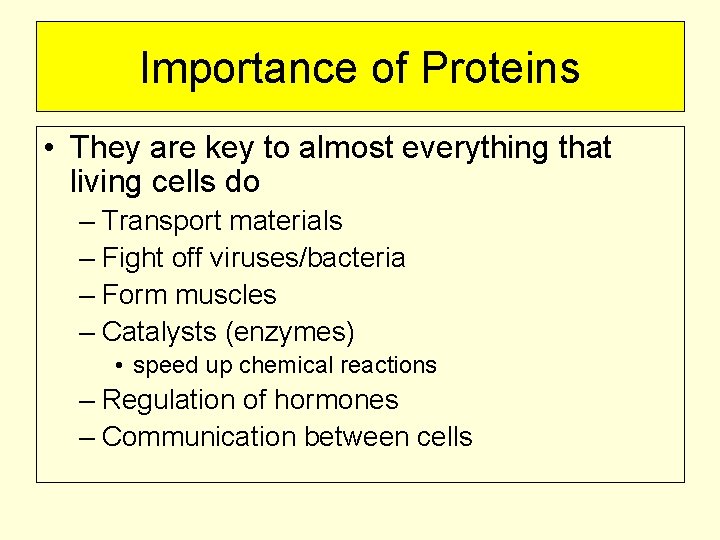 Importance of Proteins

• They are key to almost everything that living cells do
– Transport materials
– Fight off viruses/bacteria
– Form muscles
– Catalysts (enzymes)
• speed up chemical reactions
– Regulation of hormones
– Communication between cells